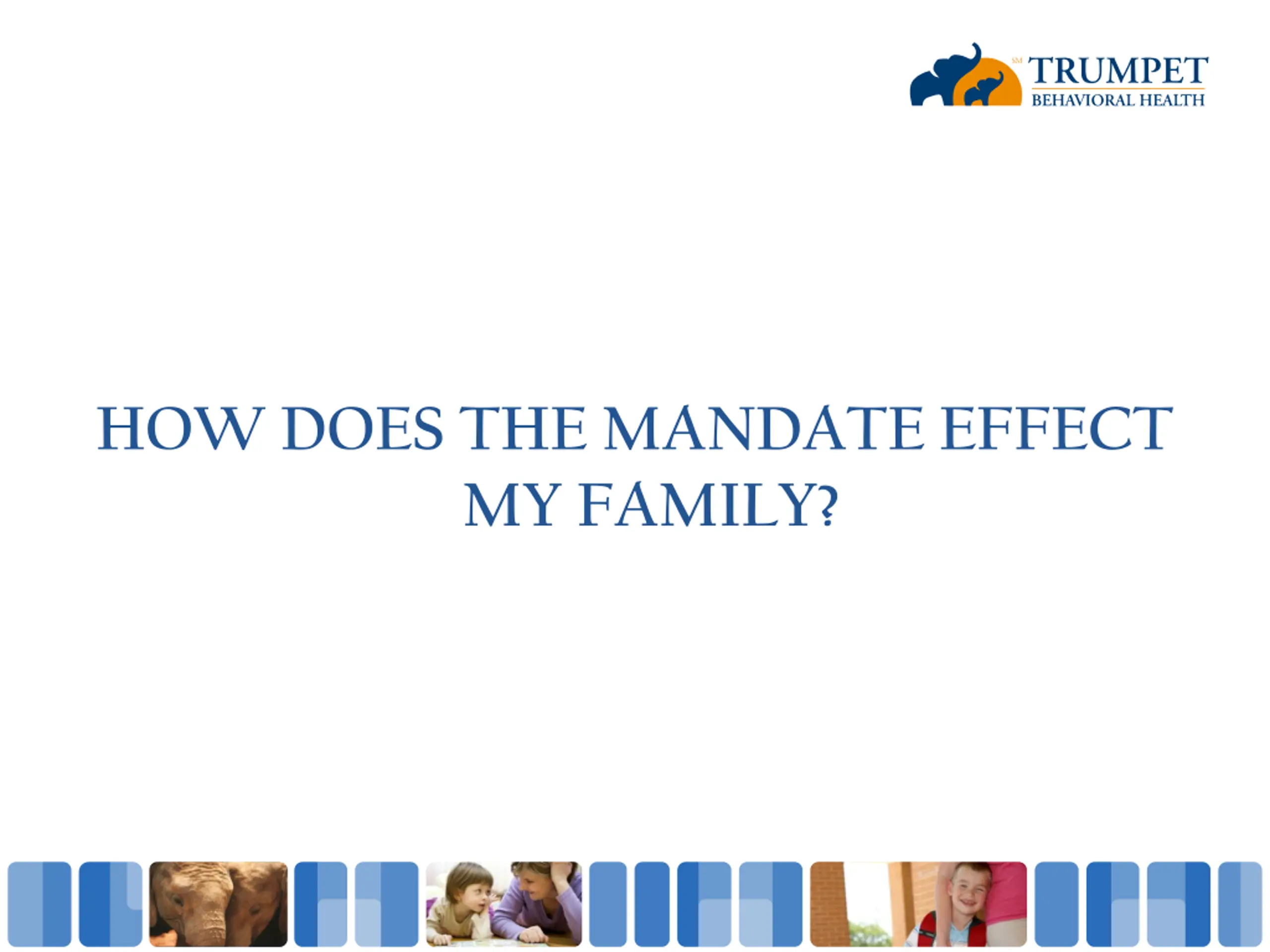 SM TRUMPET
BEHAVIORAL HEALTH

HOW DOES THE MANDATE EFFECT MY FAMILY?